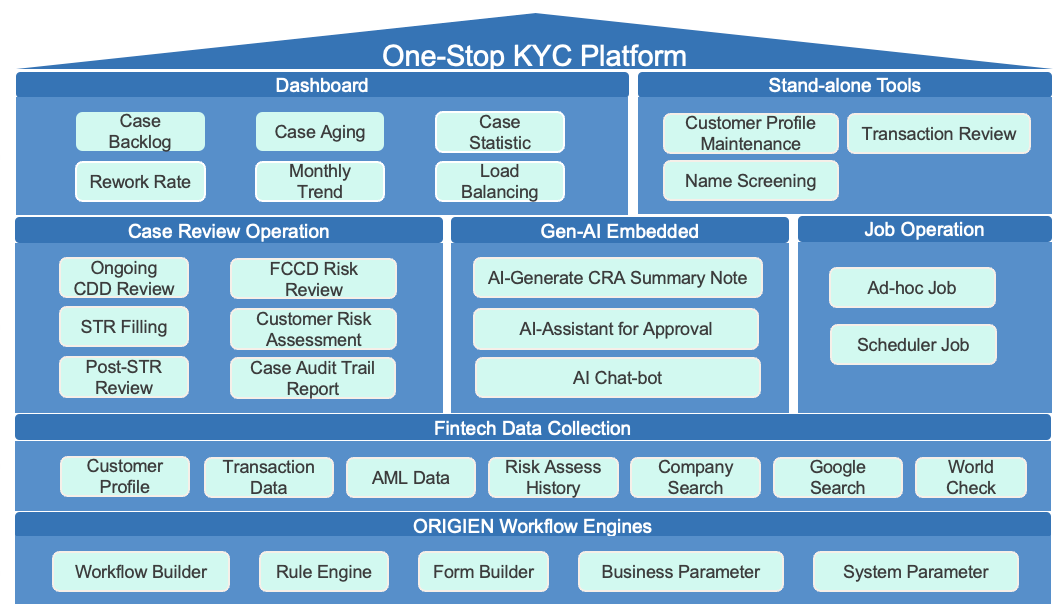 One-Stop KYC Platform

Dashboard

Case Backlog

Case Aging

Case Statistic

Rework Rate

Monthly Trend

Load Balancing

Stand-alone Tools

Customer Profile Maintenance

Transaction Review

Name Screening

Case Review Operation

Ongoing CDD Review

FCCD Risk Review

STR Filling

Customer Risk Assessment

Post-STR Review

Case Audit Trail Report

Gen-AI Embedded

AI-Generate CRA Summary Note

AI-Assistant for Approval

AI Chat-bot

Job Operation

Ad-hoc Job

Scheduler Job

Fintech Data Collection

Customer Profile

Transaction Data

AML Data

Risk Assess History

Company Search

Google Search

World Check

ORIGIEN Workflow Engines

Workflow Builder

Rule Engine

Form Builder

Business Parameter

System Parameter